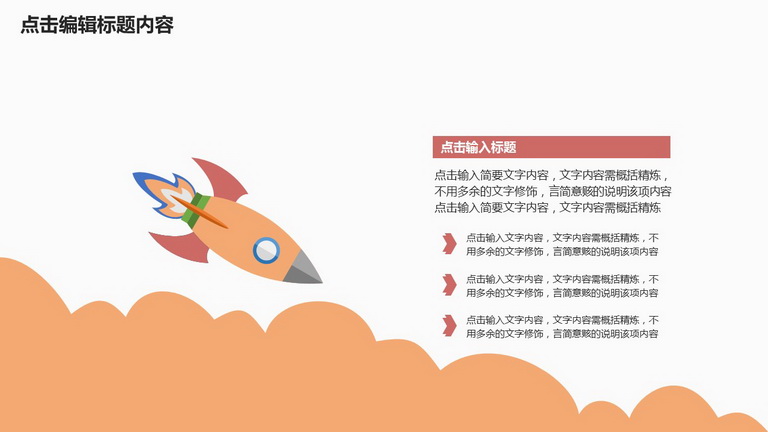 点击编辑标题内容

点击输入标题

点击输入简要文字内容，文字内容需概括精炼，不用多余的文字修饰，言简意赅的说明该项内容点击输入简要文字内容，文字内容需概括精炼

点击输入文字内容，文字内容需概括精炼，不用多余的文字修饰，言简意赅的说明该项内容

点击输入文字内容，文字内容需概括精炼，不用多余的文字修饰，言简意赅的说明该项内容

点击输入文字内容，文字内容需概括精炼，不用多余的文字修饰，言简意赅的说明该项内容